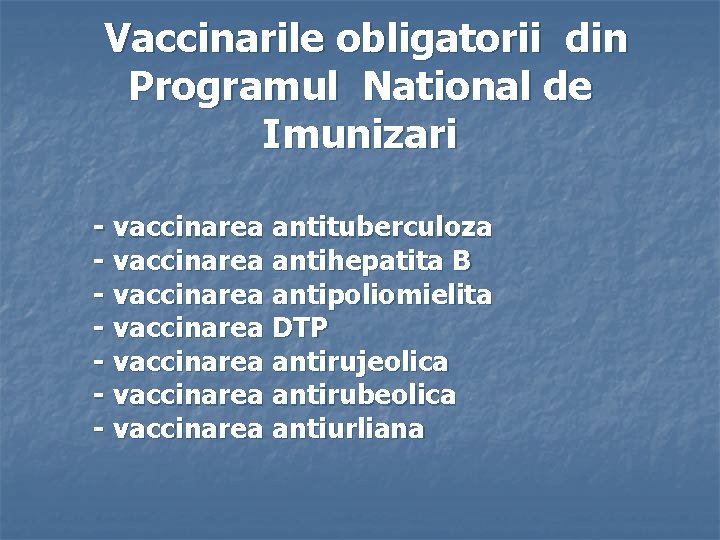 Vaccinarile obligatorii din Programul National de Imunizari

- vaccinarea antituberculoza
- vaccinarea antihepatita B
- vaccinarea antipoliomielita
- vaccinarea DTP
- vaccinarea antirujeolica
- vaccinarea antirubeolica
- vaccinarea antiurliana